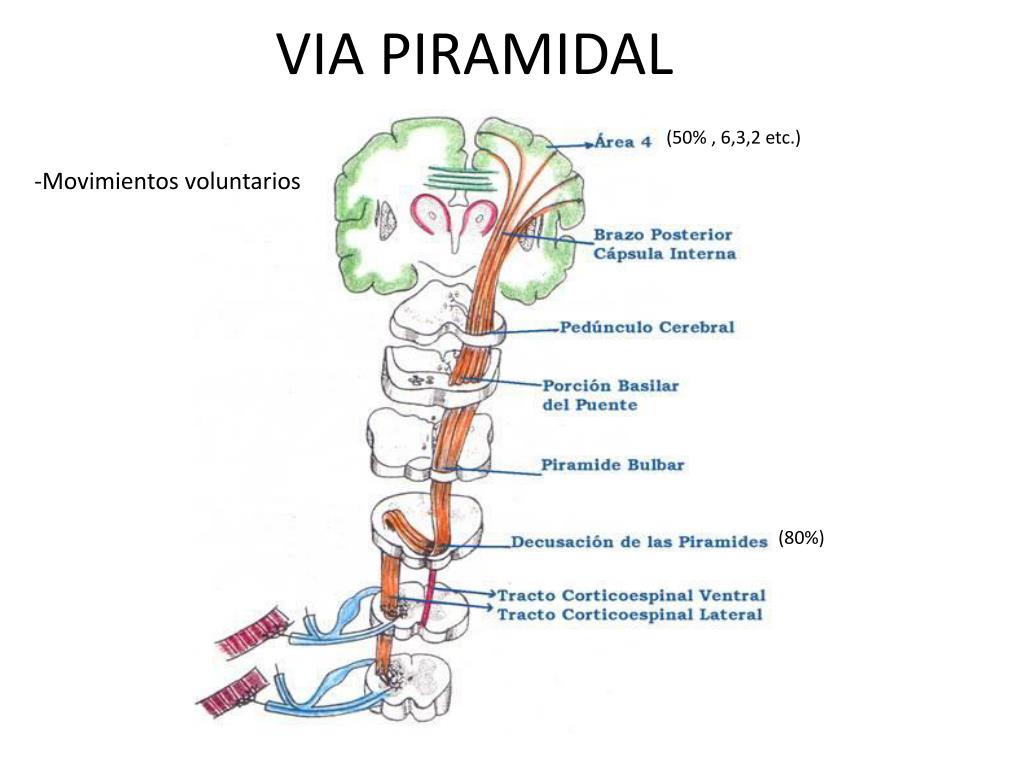 VIA PIRAMIDAL

-Movimientos voluntarios

Área 4 (50% , 6,3,2 etc.)

Brazo Posterior
Cápsula Interna

Pedúnculo Cerebral

Porción Basilar
del Puente

Piramide Bulbar

Decusación de las Piramides (80%)

Tracto Corticoespinal Ventral
Tracto Corticoespinal Lateral